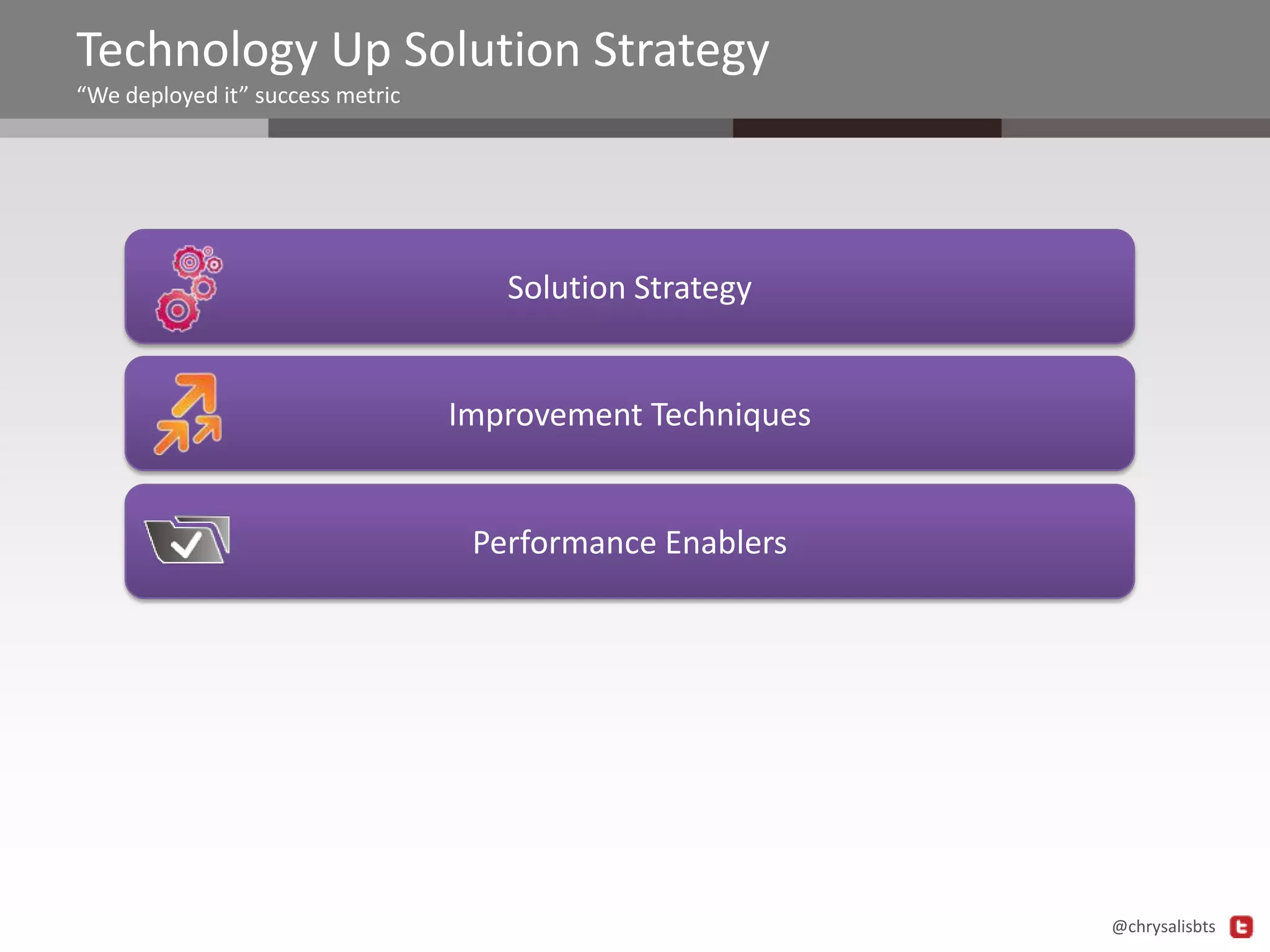 Technology Up Solution Strategy
“We deployed it” success metric

Solution Strategy

Improvement Techniques

Performance Enablers

@chrysalisbts